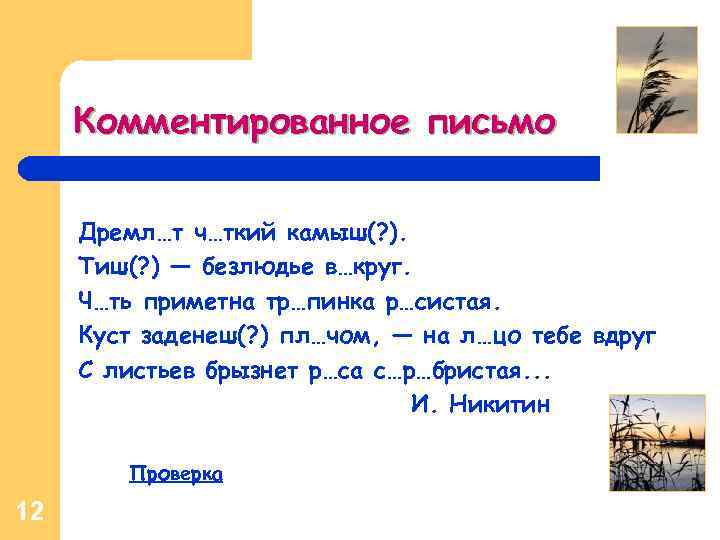 Комментированное письмо

Дремл…т ч…ткий камыш(?).
Тиш(?) — безлюдье в…круг.
Ч…ть приметна тр…пинка р…систая.
Куст заденеш(?) пл…чом, — на л…цо тебе вдруг
С листьев брызнет р…са с…р…бристая...
И. Никитин

Проверка

12